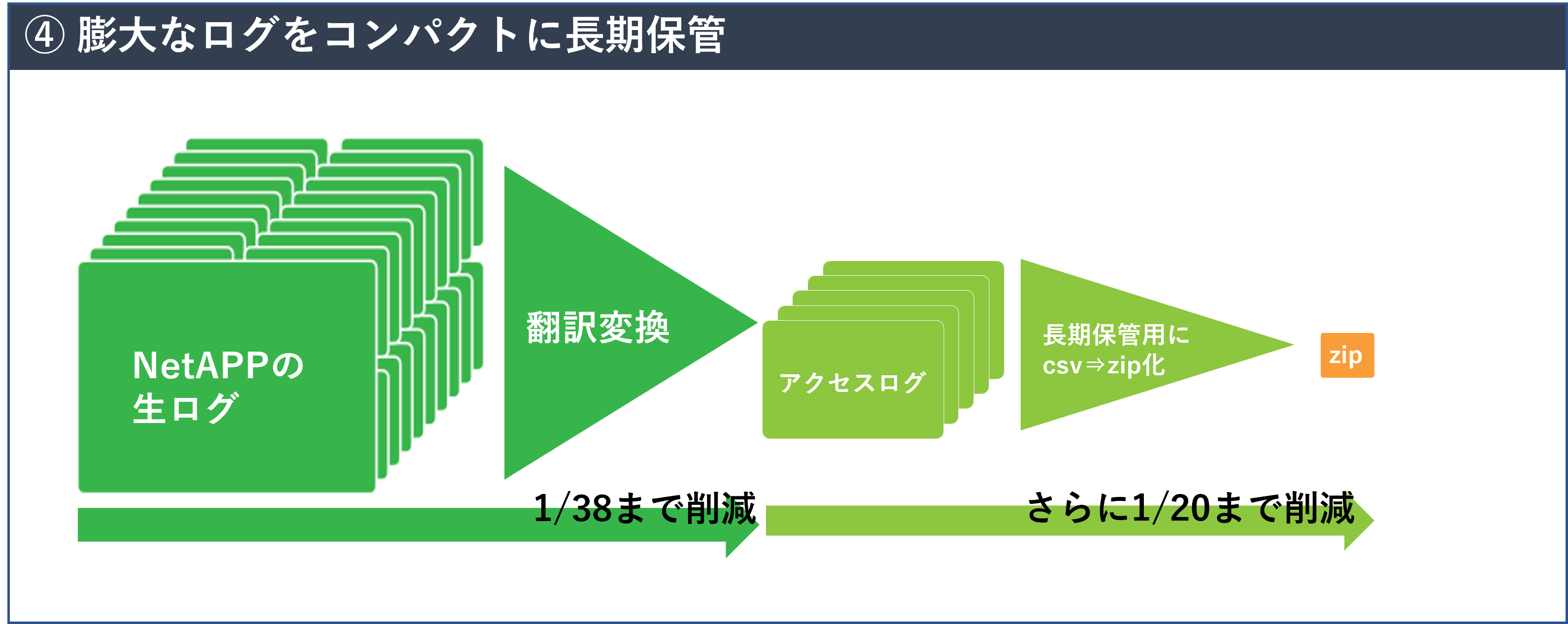 ④ 膨大なログをコンパクトに長期保管

NetAPPの
生ログ

翻訳変換

アクセスログ

長期保管用に
csv⇒zip化

zip

1/38まで削減

さらに1/20まで削減